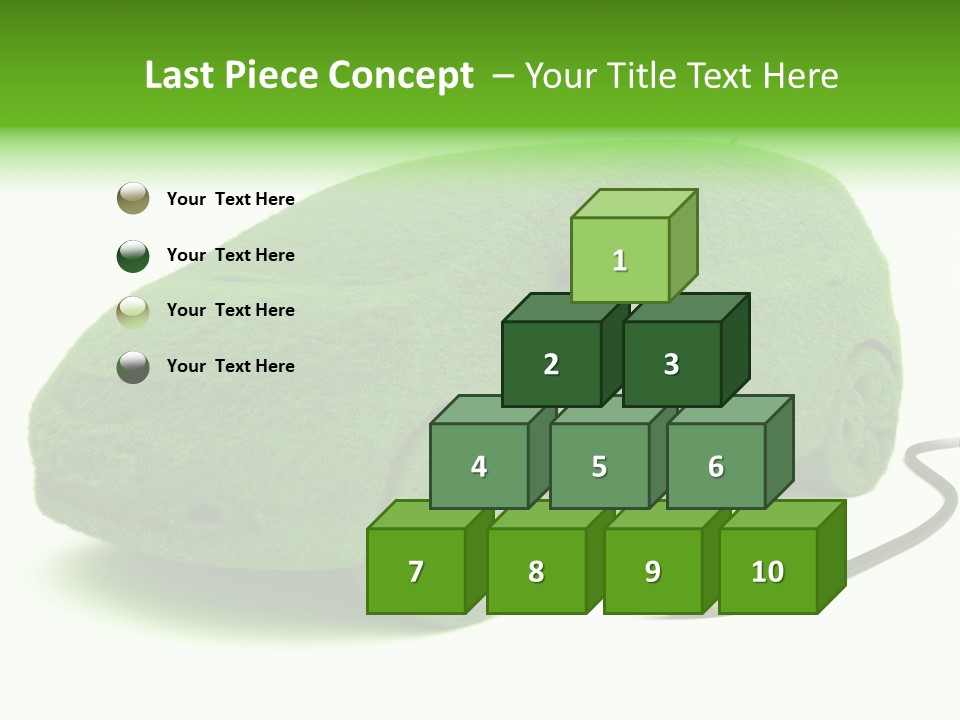 Last Piece Concept – Your Title Text Here

Your Text Here

Your Text Here

Your Text Here

Your Text Here

1

2

3

4

5

6

7

8

9

10